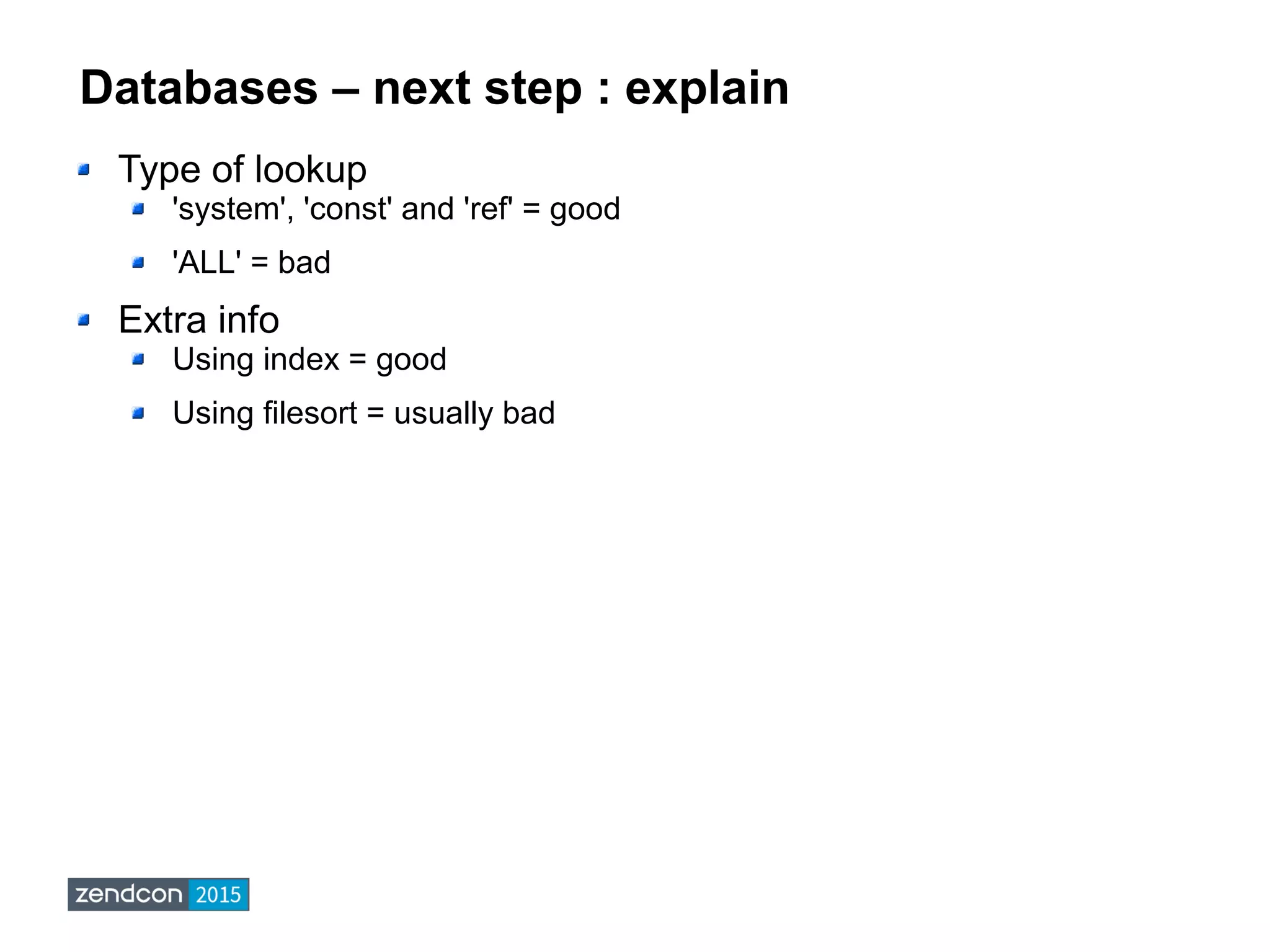 Databases – next step : explain

Type of lookup

'system', 'const' and 'ref' = good

'ALL' = bad

Extra info

Using index = good

Using filesort = usually bad

zendcon 2015